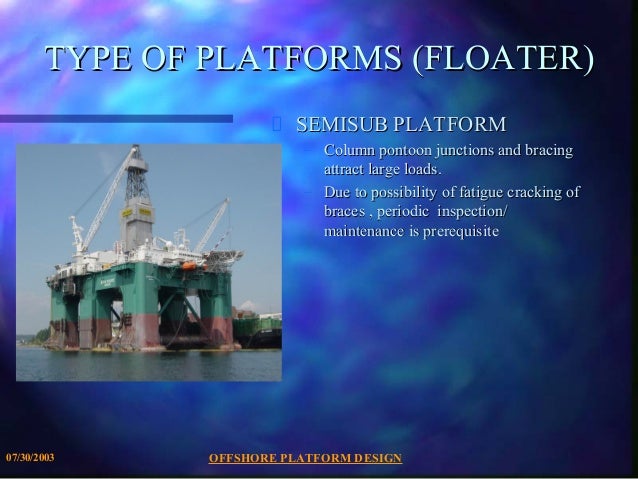 TYPE OF PLATFORMS (FLOATER)

SEMISUB PLATFORM

– Column pontoon junctions and bracing attract large loads.

– Due to possibility of fatigue cracking of braces , periodic inspection/ maintenance is prerequisite

07/30/2003

OFFSHORE PLATFORM DESIGN